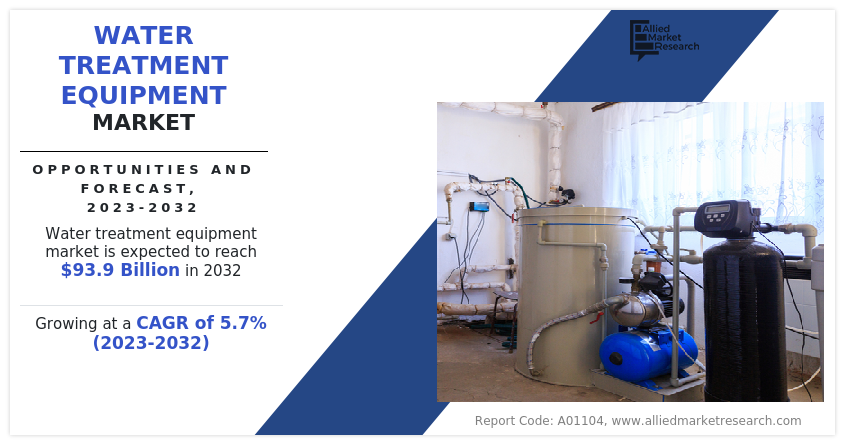 WATER TREATMENT EQUIPMENT MARKET

OPPORTUNITIES AND FORECAST, 2023-2032

Water treatment equipment market is expected to reach $93.9 Billion in 2032

Growing at a CAGR of 5.7% (2023-2032)

Allied Market Research

Report Code: A01104, www.alliedmarketresearch.com